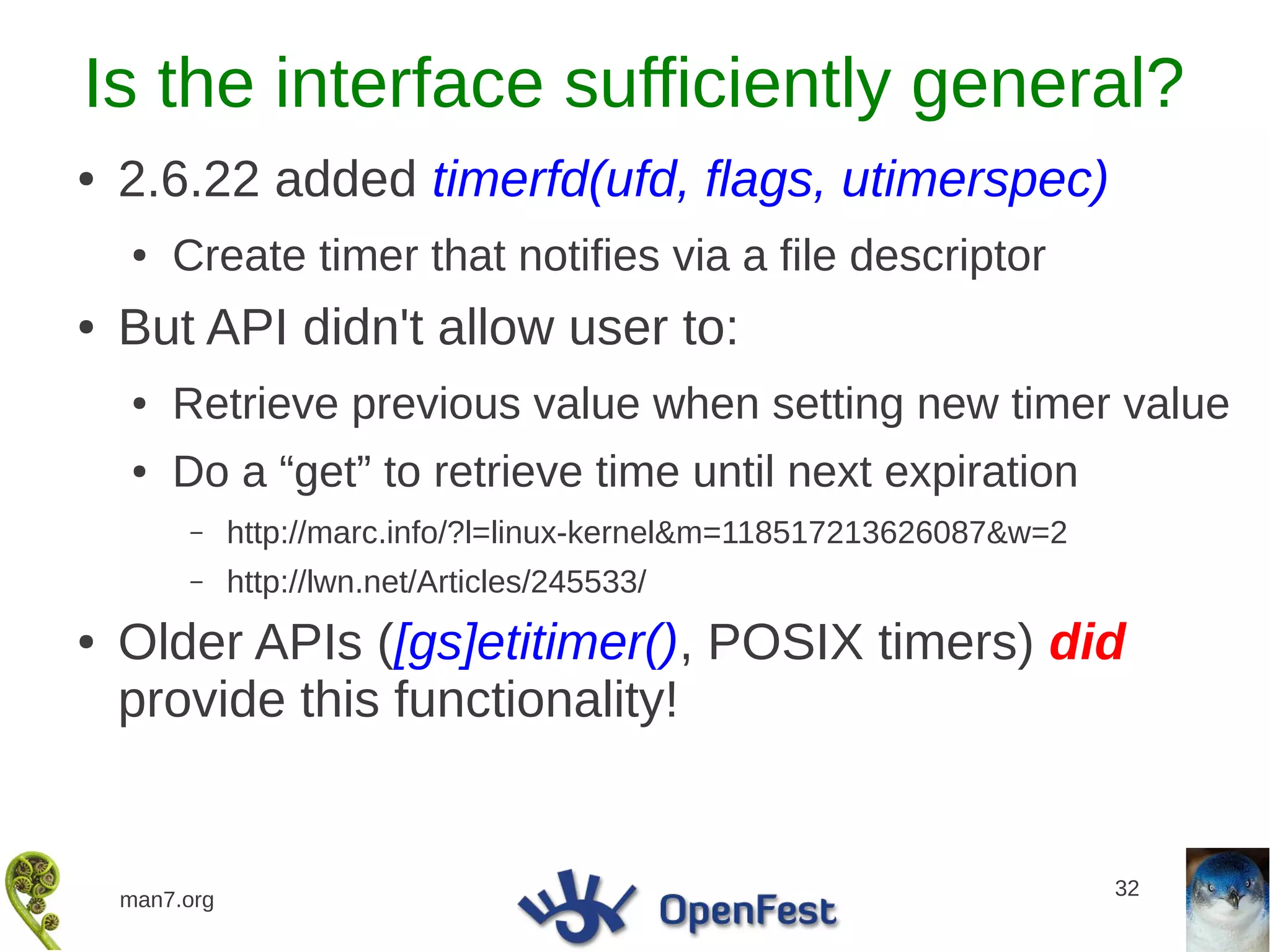 Is the interface sufficiently general?

• 2.6.22 added timerfd(ufd, flags, utimerspec)
  • Create timer that notifies via a file descriptor
• But API didn't allow user to:
  • Retrieve previous value when setting new timer value
  • Do a “get” to retrieve time until next expiration
    – http://marc.info/?l=linux-kernel&m=118517213626087&w=2
    – http://lwn.net/Articles/245533/
• Older APIs ([gs]etitimer(), POSIX timers) did provide this functionality!

man7.org

OpenFest

32